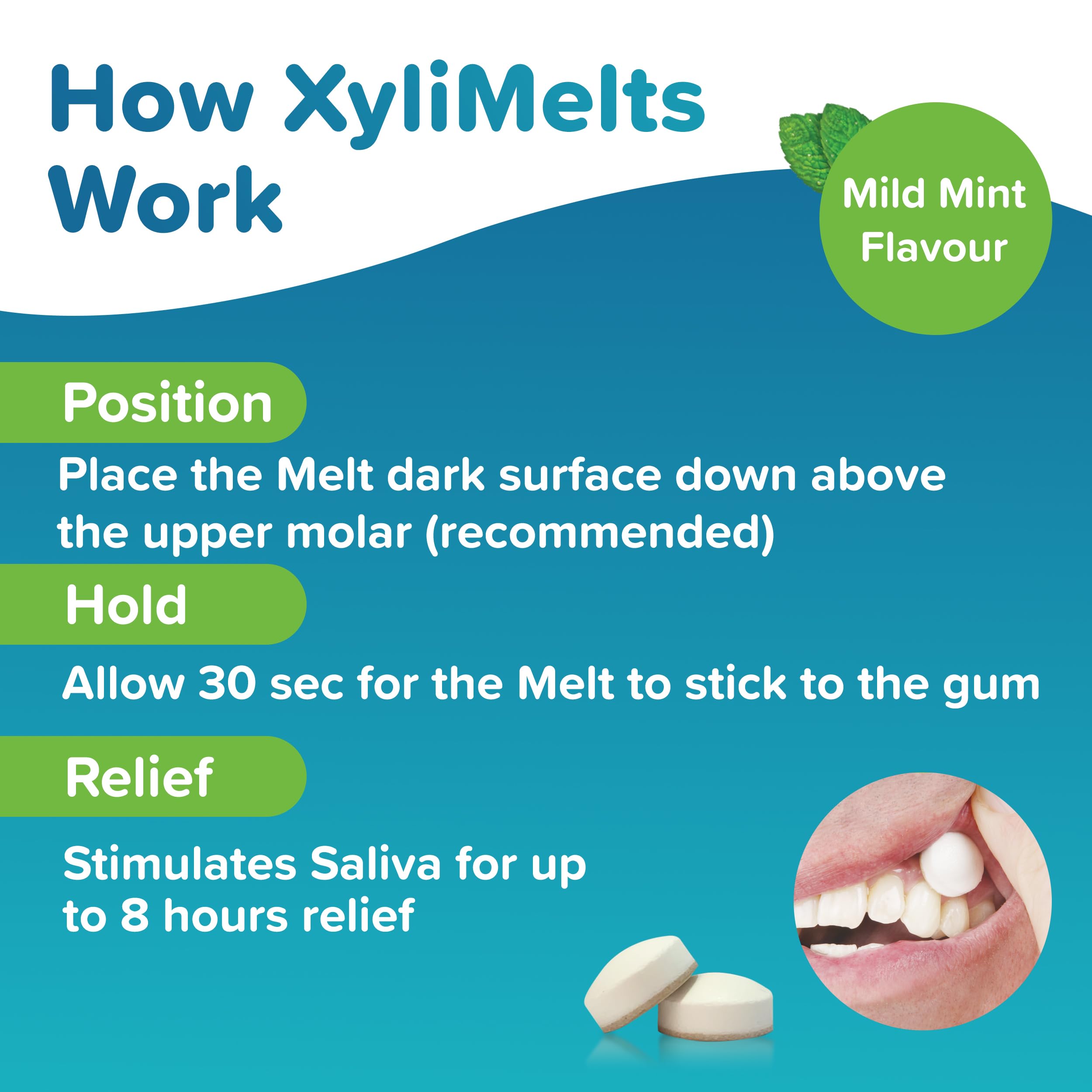 How XyliMelts Work

Mild Mint Flavour

Position

Place the Melt dark surface down above the upper molar (recommended)

Hold

Allow 30 sec for the Melt to stick to the gum

Relief

Stimulates Saliva for up to 8 hours relief